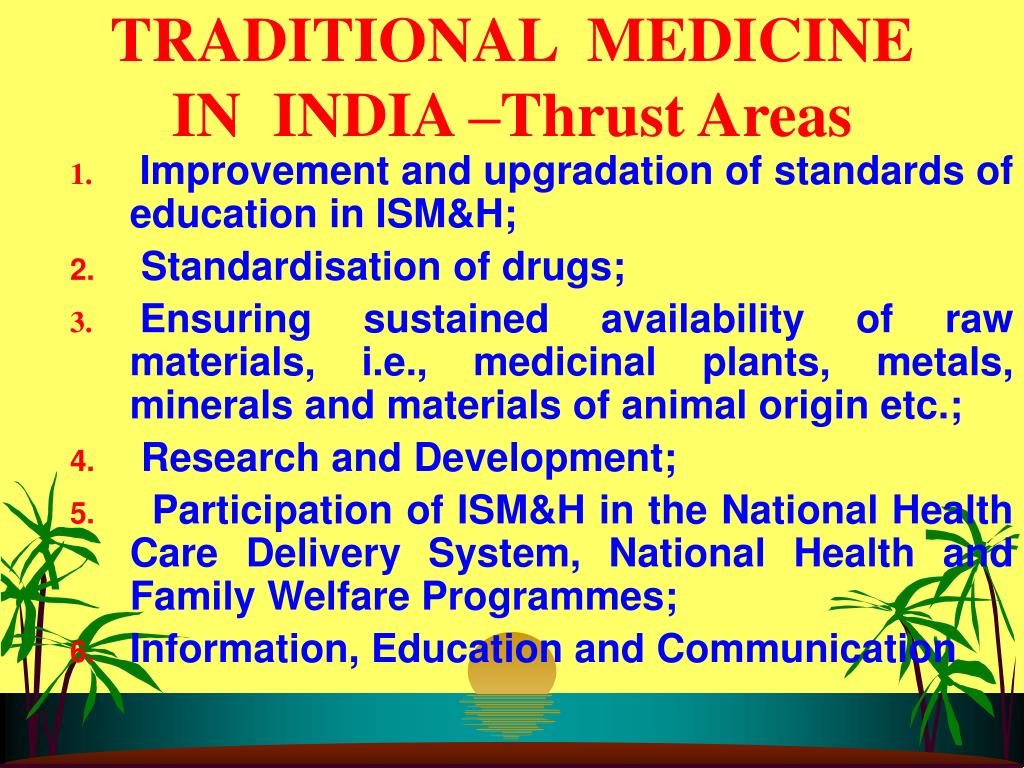 TRADITIONAL MEDICINE IN INDIA –Thrust Areas

1. Improvement and upgradation of standards of education in ISM&H;
2. Standardisation of drugs;
3. Ensuring sustained availability of raw materials, i.e., medicinal plants, metals, minerals and materials of animal origin etc.;
4. Research and Development;
5. Participation of ISM&H in the National Health Care Delivery System, National Health and Family Welfare Programmes;
6. Information, Education and Communication